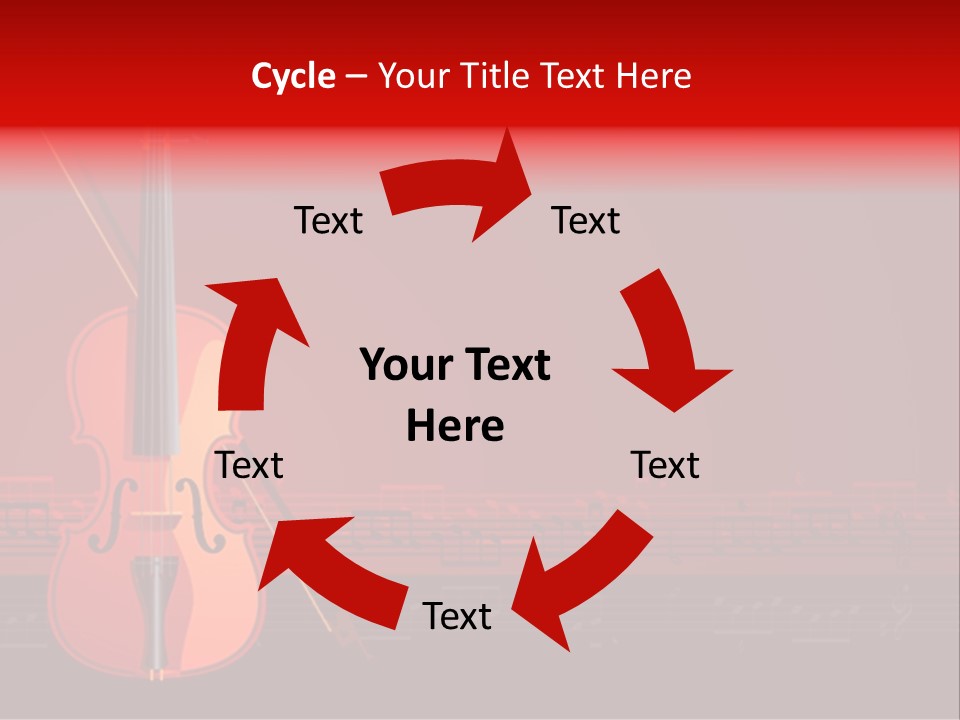 Cycle – Your Title Text Here

Text

Text

Your Text Here

Text

Text

Text